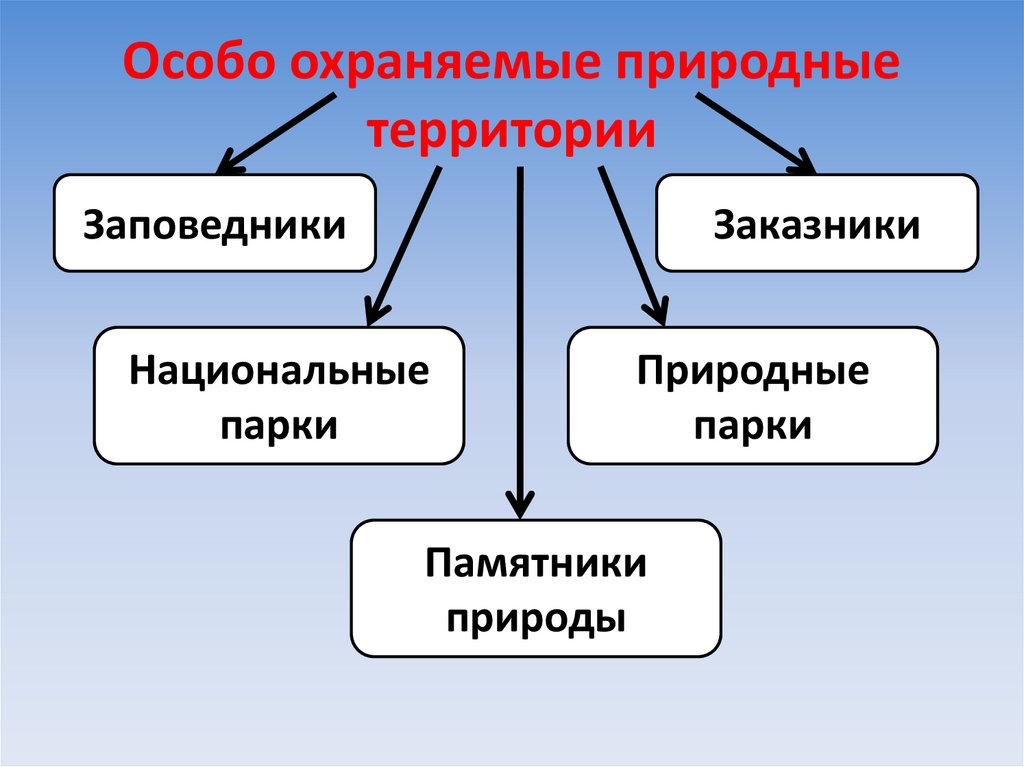 Особо охраняемые природные территории

Заповедники

Заказники

Национальные парки

Природные парки

Памятники природы